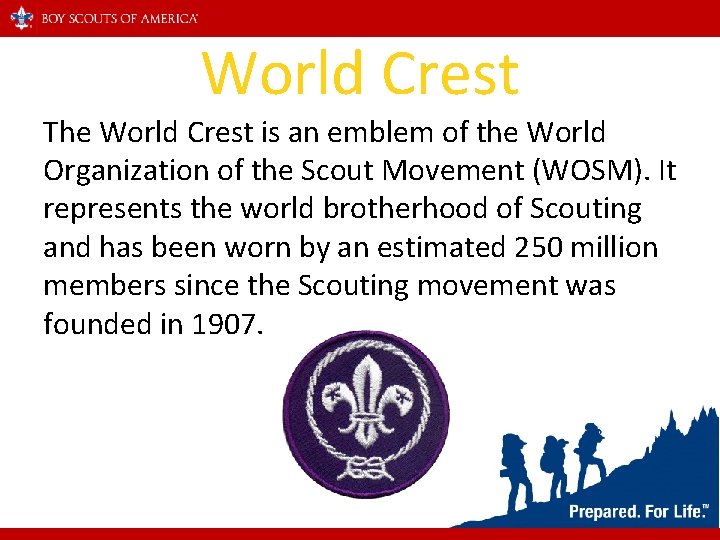 BOY SCOUTS OF AMERICA

World Crest

The World Crest is an emblem of the World Organization of the Scout Movement (WOSM). It represents the world brotherhood of Scouting and has been worn by an estimated 250 million members since the Scouting movement was founded in 1907.

Prepared. For Life.™